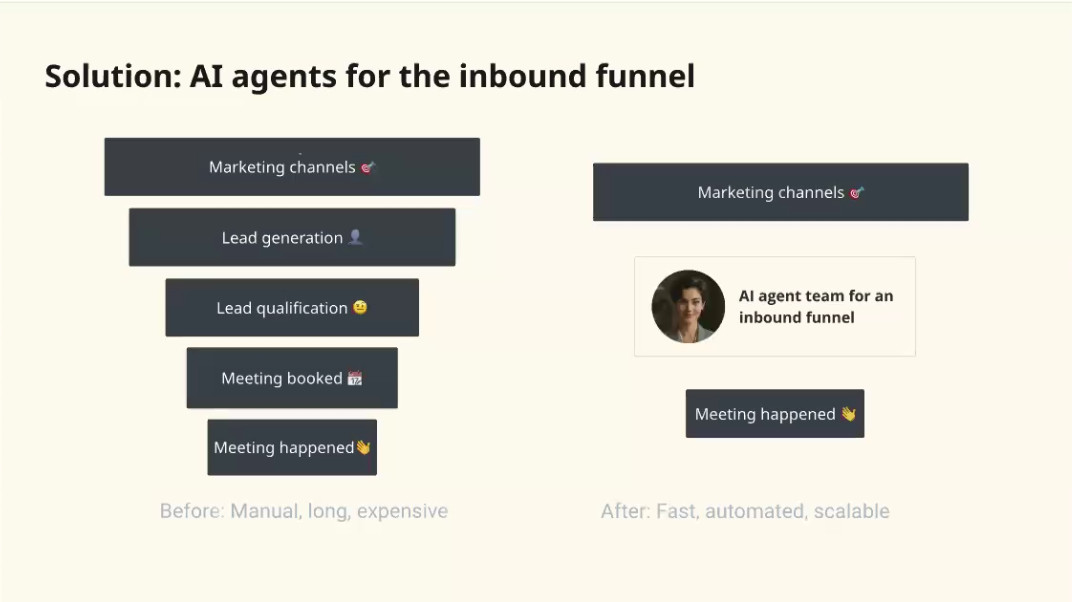 Solution: AI agents for the inbound funnel

Marketing channels 🎯

Lead generation 👤

Lead qualification 🤨

Meeting booked 📆

Meeting happened👋

Before: Manual, long, expensive

Marketing channels 🎯

AI agent team for an inbound funnel

Meeting happened 👋

After: Fast, automated, scalable